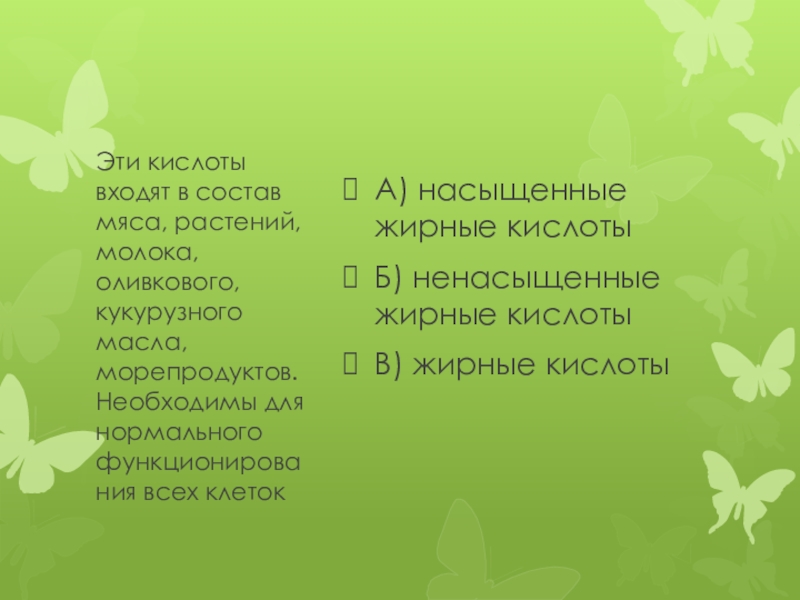 Эти кислоты входят в состав мяса, растений, молока, оливкового, кукурузного масла, морепродуктов. Необходимы для нормального функционирования всех клеток

А) насыщенные жирные кислоты

Б) ненасыщенные жирные кислоты

В) жирные кислоты